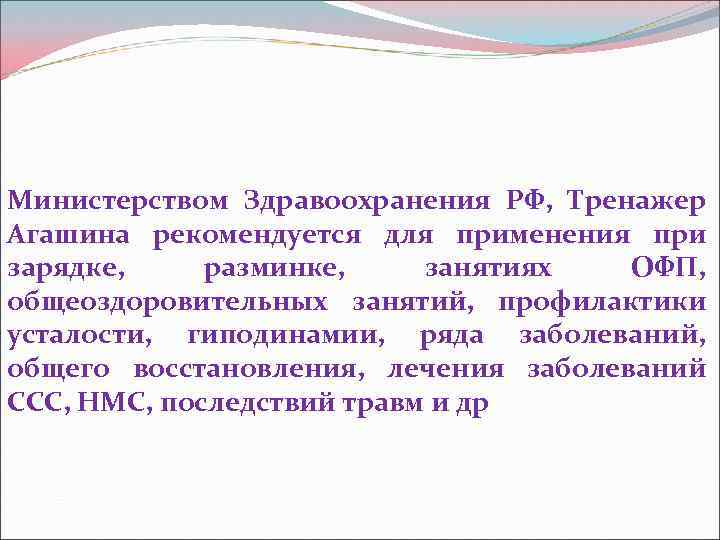 Министерством Здравоохранения РФ, Тренажер Агашина рекомендуется для применения при зарядке, разминке, занятиях ОФП, общеоздоровительных занятий, профилактики усталости, гиподинамии, ряда заболеваний, общего восстановления, лечения заболеваний ССС, НМС, последствий травм и др